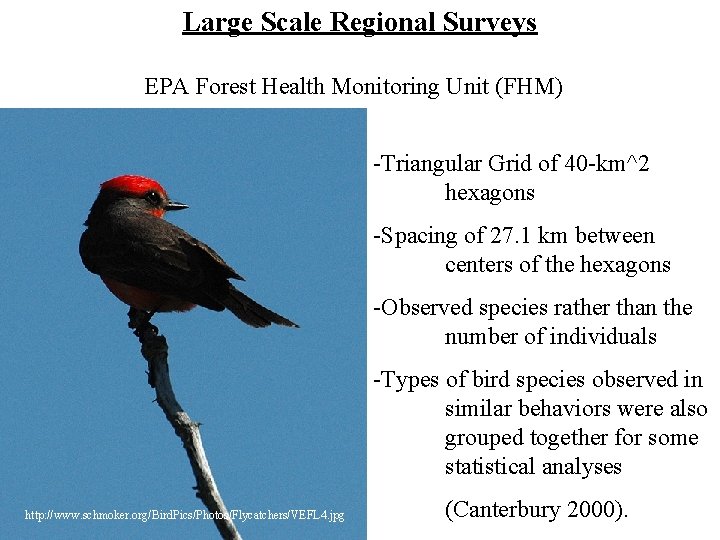 Large Scale Regional Surveys

EPA Forest Health Monitoring Unit (FHM)

-Triangular Grid of 40-km^2 hexagons

-Spacing of 27.1 km between centers of the hexagons

-Observed species rather than the number of individuals

-Types of bird species observed in similar behaviors were also grouped together for some statistical analyses

(Canterbury 2000).

http://www.schmoker.org/BirdPics/Photos/Flycatchers/VEFL4.jpg